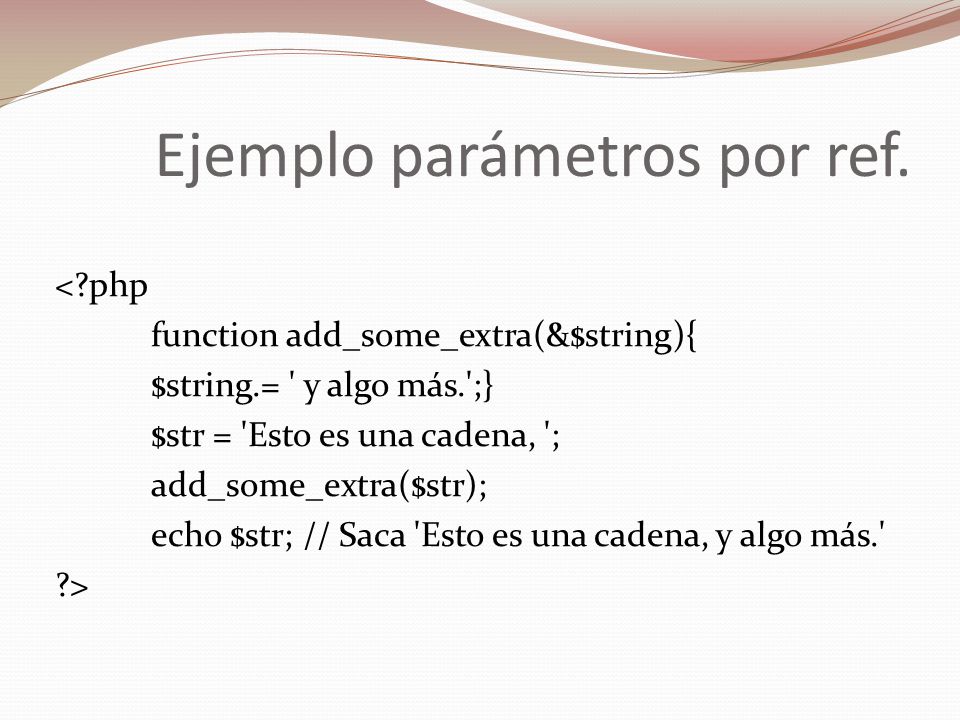 Ejemplo parámetros por ref.

<?php
function add_some_extra(&$string){
$string.= ' y algo más.';}
$str = 'Esto es una cadena, ';
add_some_extra($str);
echo $str; // Saca 'Esto es una cadena, y algo más.'
?>